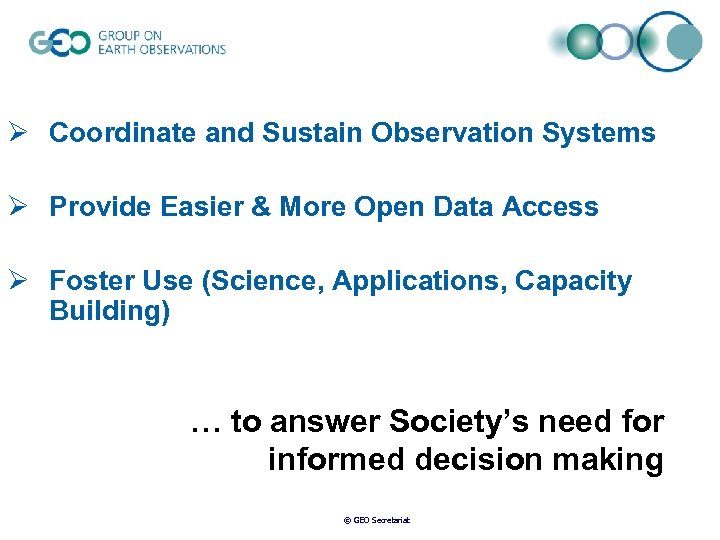 GEO GROUP ON EARTH OBSERVATIONS

➢ Coordinate and Sustain Observation Systems

➢ Provide Easier & More Open Data Access

➢ Foster Use (Science, Applications, Capacity Building)

… to answer Society's need for informed decision making

© GEO Secretariat